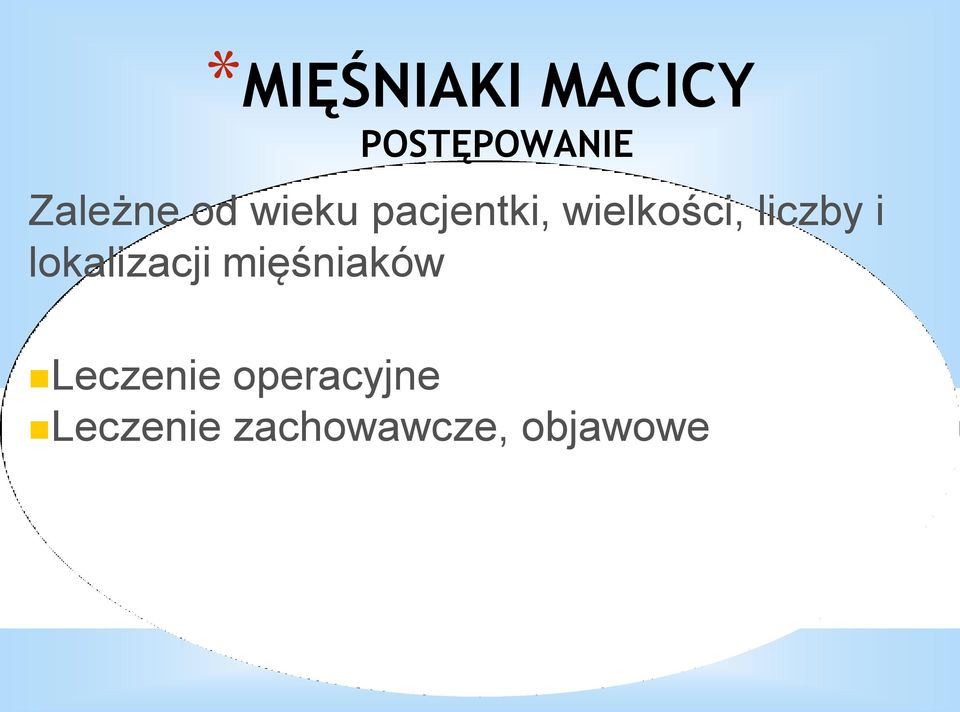 *MIĘŚNIAKI MACICY
POSTĘPOWANIE

Zależne od wieku pacjentki, wielkości, liczby i lokalizacji mięśniaków

Leczenie operacyjne
Leczenie zachowawcze, objawowe